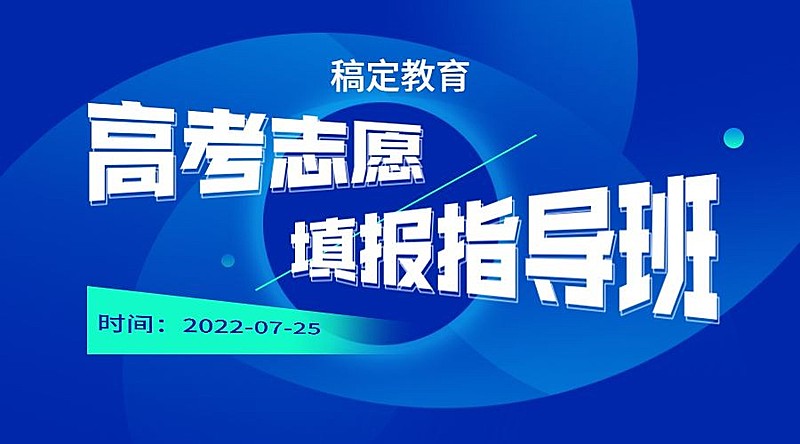 稿定教育

高考志愿
填报指导班

时间：2022-07-25